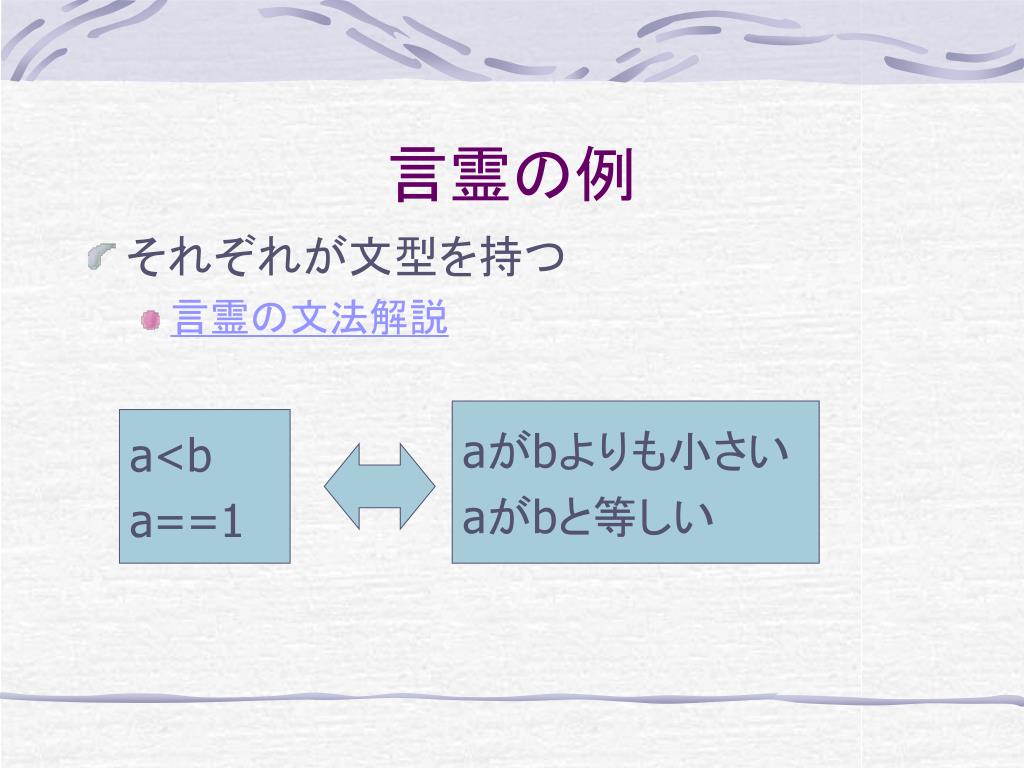 言霊の例

それぞれが文型を持つ

言霊の文法解説

a<b
a==1

aがbよりも小さい
aがbと等しい